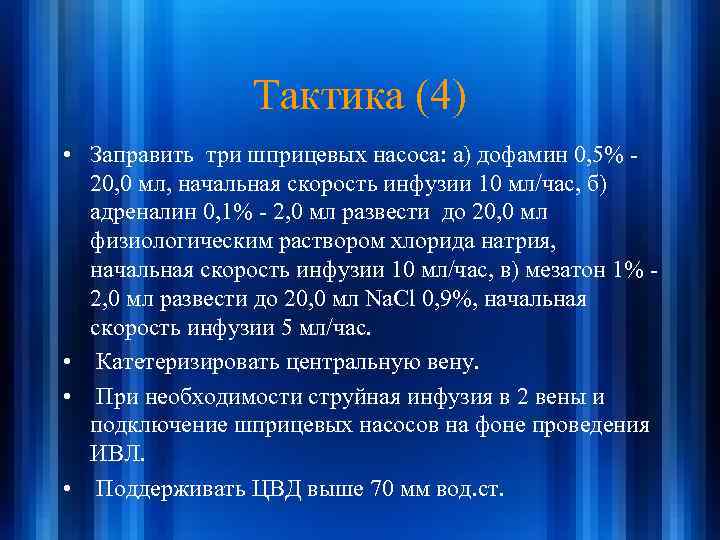 Тактика (4)

• Заправить три шприцевых насоса: а) дофамин 0,5% - 20,0 мл, начальная скорость инфузии 10 мл/час, б) адреналин 0,1% - 2,0 мл развести до 20,0 мл физиологическим раствором хлорида натрия, начальная скорость инфузии 10 мл/час, в) мезатон 1% - 2,0 мл развести до 20,0 мл NaCl 0,9%, начальная скорость инфузии 5 мл/час.

• Катетеризировать центральную вену.

• При необходимости струйная инфузия в 2 вены и подключение шприцевых насосов на фоне проведения ИВЛ.

• Поддерживать ЦВД выше 70 мм вод.ст.